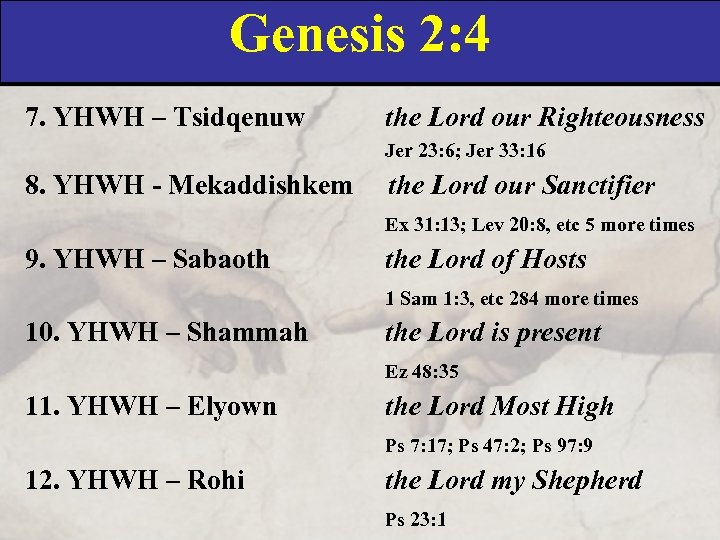 Genesis 2:4

7. YHWH – Tsidqenuw the Lord our Righteousness
Jer 23:6; Jer 33:16

8. YHWH - Mekaddishkem the Lord our Sanctifier
Ex 31:13; Lev 20:8, etc 5 more times

9. YHWH – Sabaoth the Lord of Hosts
1 Sam 1:3, etc 284 more times

10. YHWH – Shammah the Lord is present
Ez 48:35

11. YHWH – Elyown the Lord Most High
Ps 7:17; Ps 47:2; Ps 97:9

12. YHWH – Rohi the Lord my Shepherd
Ps 23:1